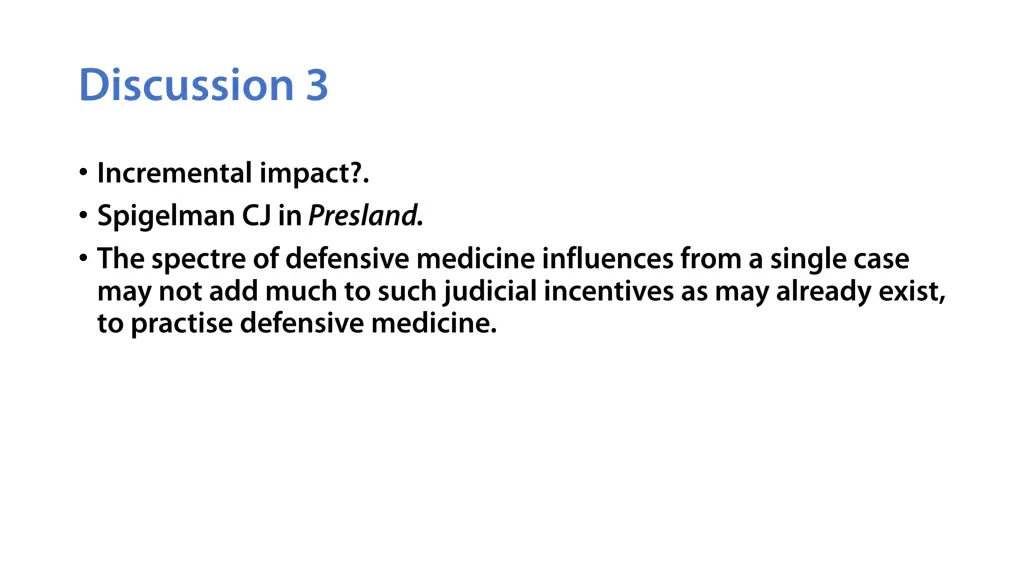 Discussion 3

• Incremental impact?.
• Spigelman CJ in Presland.
• The spectre of defensive medicine influences from a single case may not add much to such judicial incentives as may already exist, to practise defensive medicine.